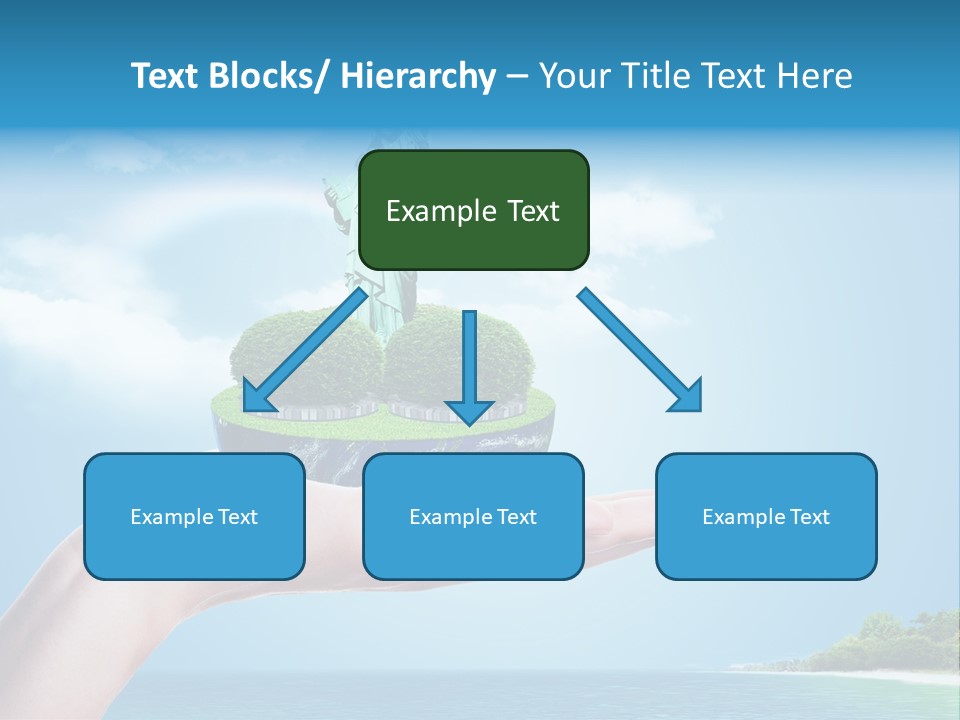 Text Blocks/ Hierarchy – Your Title Text Here

Example Text

Example Text

Example Text

Example Text